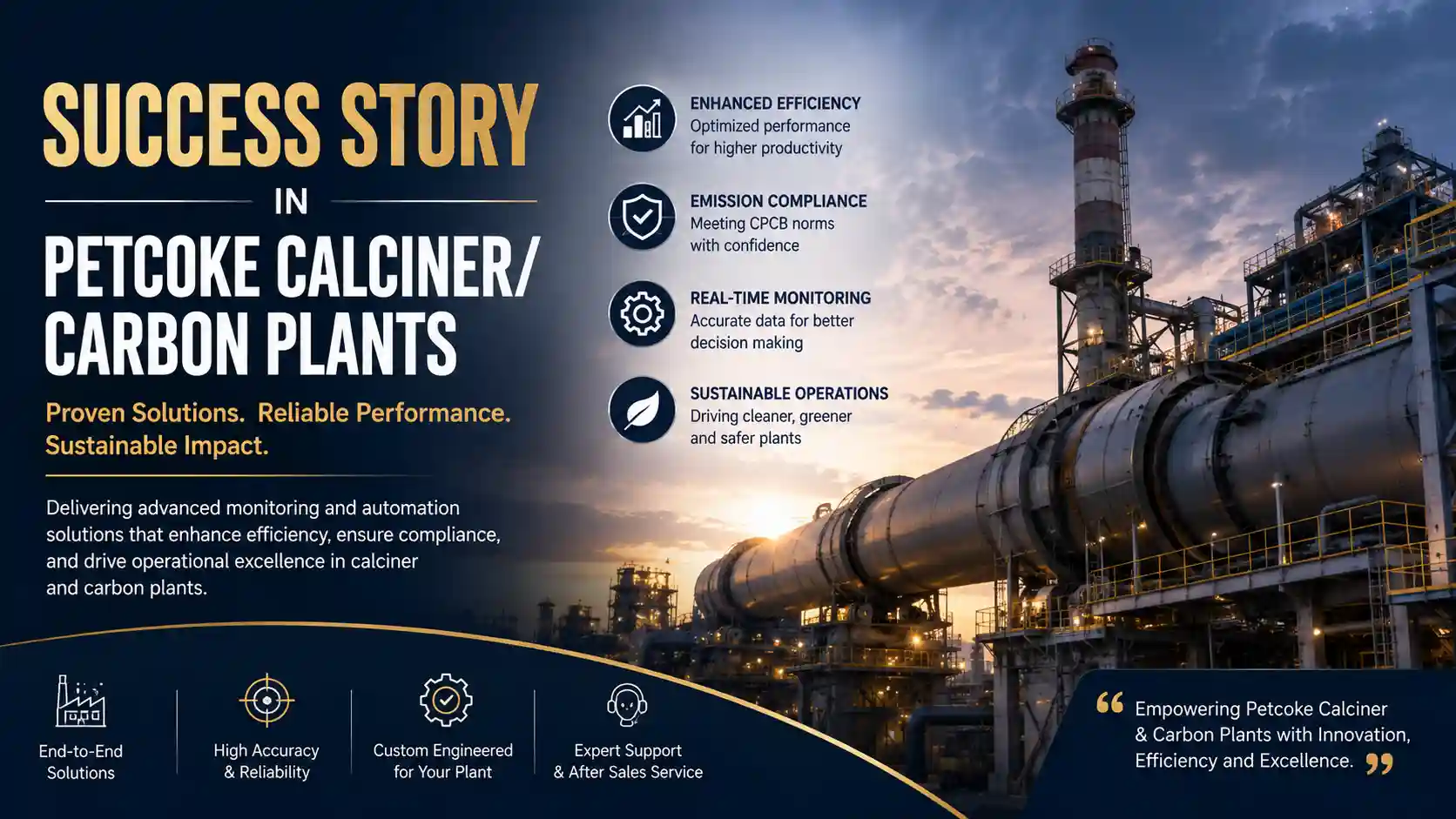 SUCCESS STORY

IN

PETCOKE CALCINER/ CARBON PLANTS

Proven Solutions. Reliable Performance. Sustainable Impact.

Delivering advanced monitoring and automation solutions that enhance efficiency, ensure compliance, and drive operational excellence in calciner and carbon plants.

ENHANCED EFFICIENCY
Optimized performance for higher productivity

EMISSION COMPLIANCE
Meeting CPCB norms with confidence

REAL-TIME MONITORING
Accurate data for better decision making

SUSTAINABLE OPERATIONS
Driving cleaner, greener and safer plants

End-to-End Solutions

High Accuracy & Reliability

Custom Engineered for Your Plant

Expert Support & After Sales Service

“ Empowering Petcoke Calciner & Carbon Plants with Innovation, Efficiency and Excellence. ”